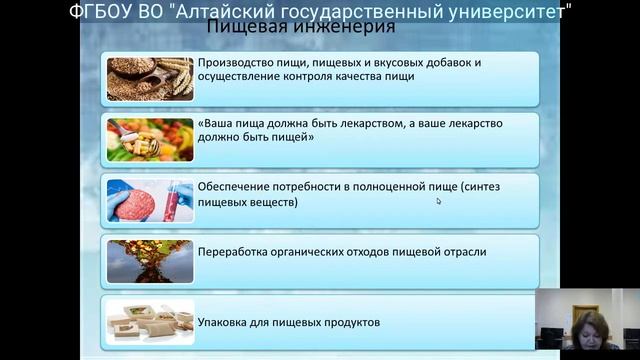 ФГБОУ ВО "Алтайский государственный университет"

Пищевая инженерия

Производство пищи, пищевых и вкусовых добавок и осуществление контроля качества пищи

«Ваша пища должна быть лекарством, а ваше лекарство должно быть пищей»

Обеспечение потребности в полноценной пище (синтез пищевых веществ)

Переработка органических отходов пищевой отрасли

Упаковка для пищевых продуктов